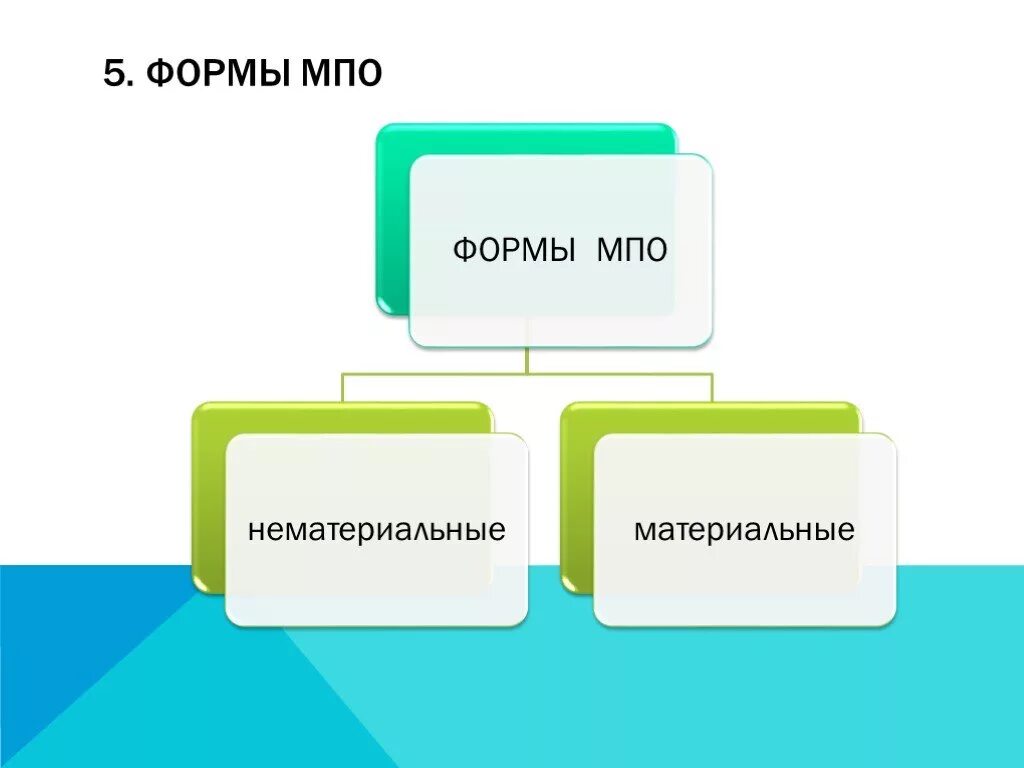 5. ФОРМЫ МПО

ФОРМЫ МПО

нематериальные

материальные